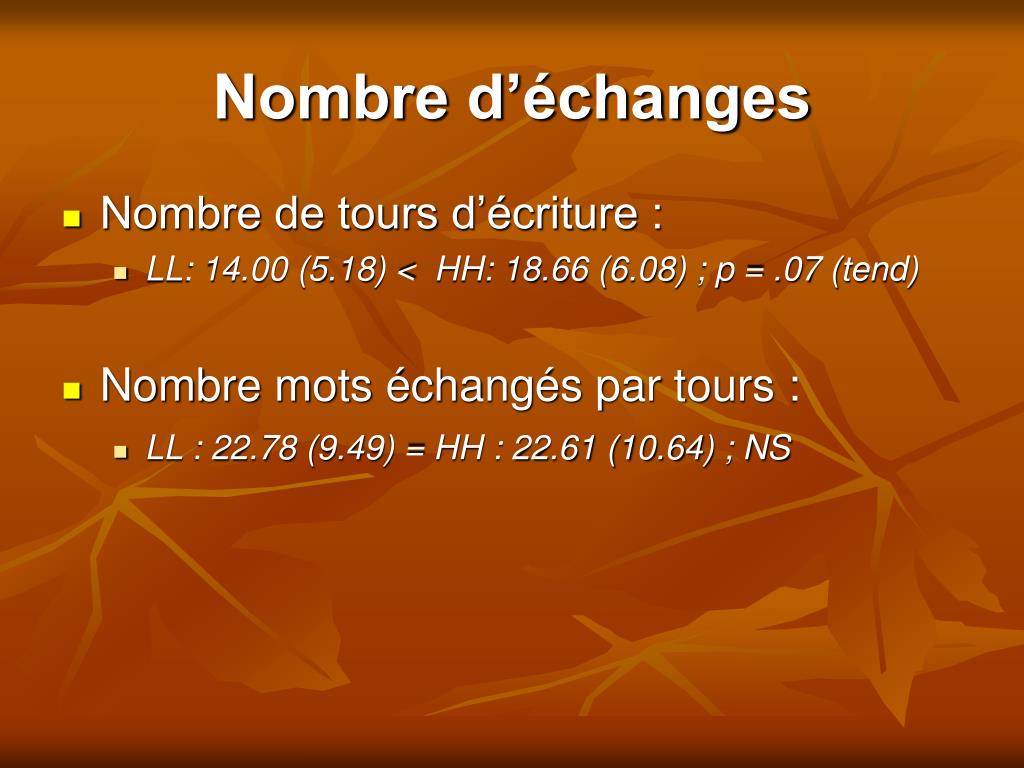 Nombre d’échanges

Nombre de tours d’écriture :

LL: 14.00 (5.18) < HH: 18.66 (6.08) ; p = .07 (tend)

Nombre mots échangés par tours :

LL : 22.78 (9.49) = HH : 22.61 (10.64) ; NS